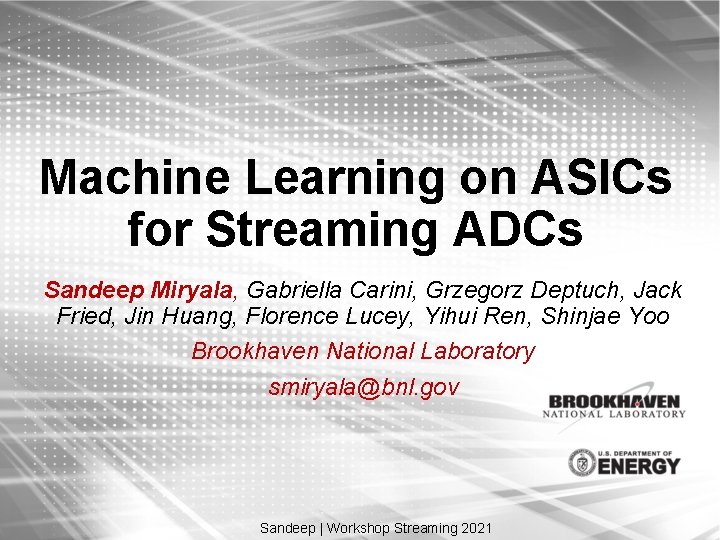 Machine Learning on ASICs for Streaming ADCs

Sandeep Miryala, Gabriella Carini, Grzegorz Deptuch, Jack Fried, Jin Huang, Florence Lucey, Yihui Ren, Shinjae Yoo

Brookhaven National Laboratory

smiryala@bnl.gov

BROOKHAVEN
NATIONAL LABORATORY

U.S. DEPARTMENT OF
ENERGY

Sandeep | Workshop Streaming 2021